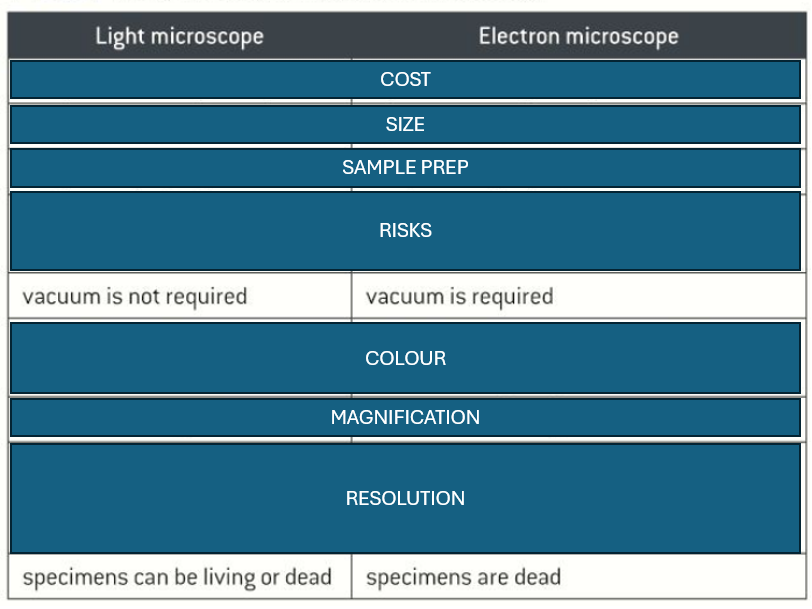 | Light microscope | Electron microscope |
|---|---|
| COST | |
| SIZE | |
| SAMPLE PREP | |
| RISKS | |
| vacuum is not required | vacuum is required |
| COLOUR | |
| MAGNIFICATION | |
| RESOLUTION | |
| specimens can be living or dead | specimens are dead |